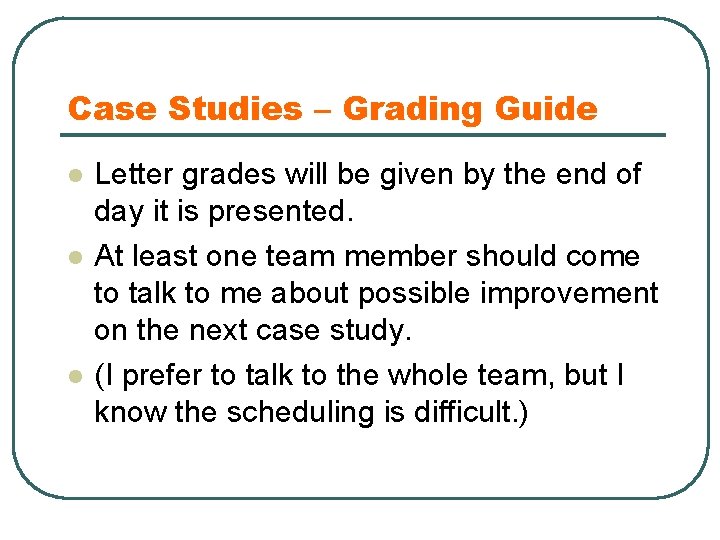 Case Studies – Grading Guide

- Letter grades will be given by the end of day it is presented.
- At least one team member should come to talk to me about possible improvement on the next case study.
- (I prefer to talk to the whole team, but I know the scheduling is difficult.)